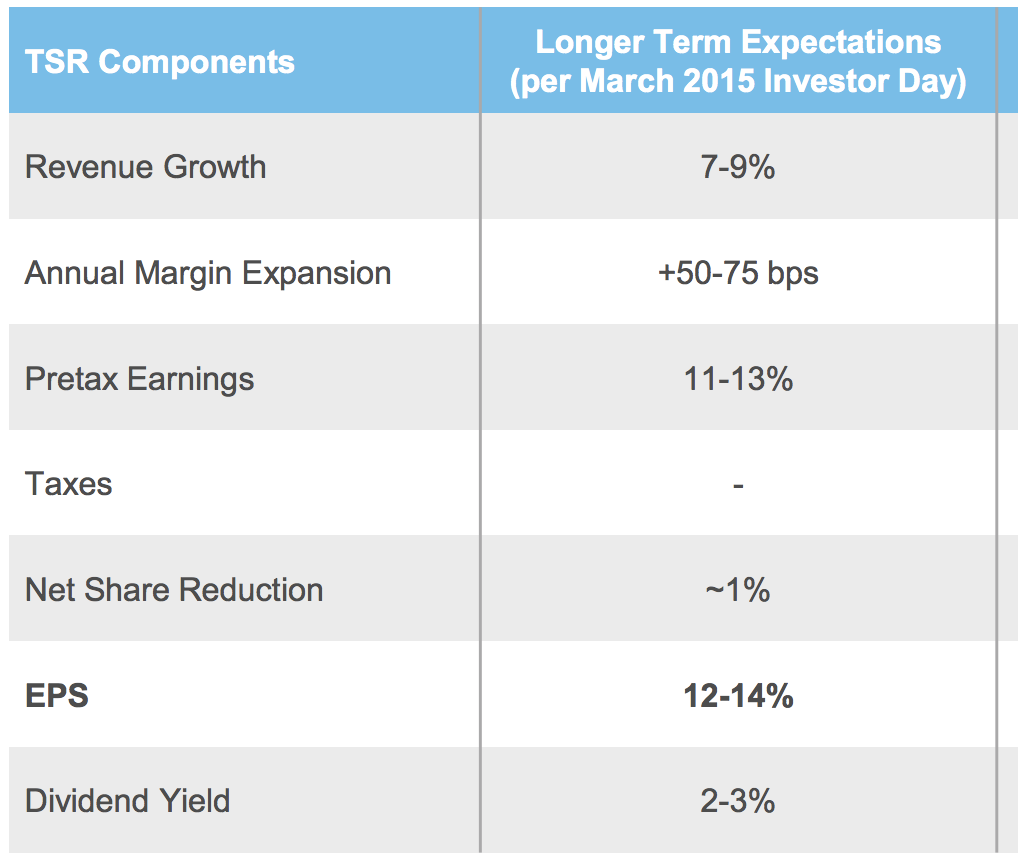 | TSR Components | Longer Term Expectations (per March 2015 Investor Day) |
|---|---|
| Revenue Growth | 7-9% |
| Annual Margin Expansion | +50-75 bps |
| Pretax Earnings | 11-13% |
| Taxes | - |
| Net Share Reduction | ~1% |
| **EPS** | **12-14%** |
| Dividend Yield | 2-3% |